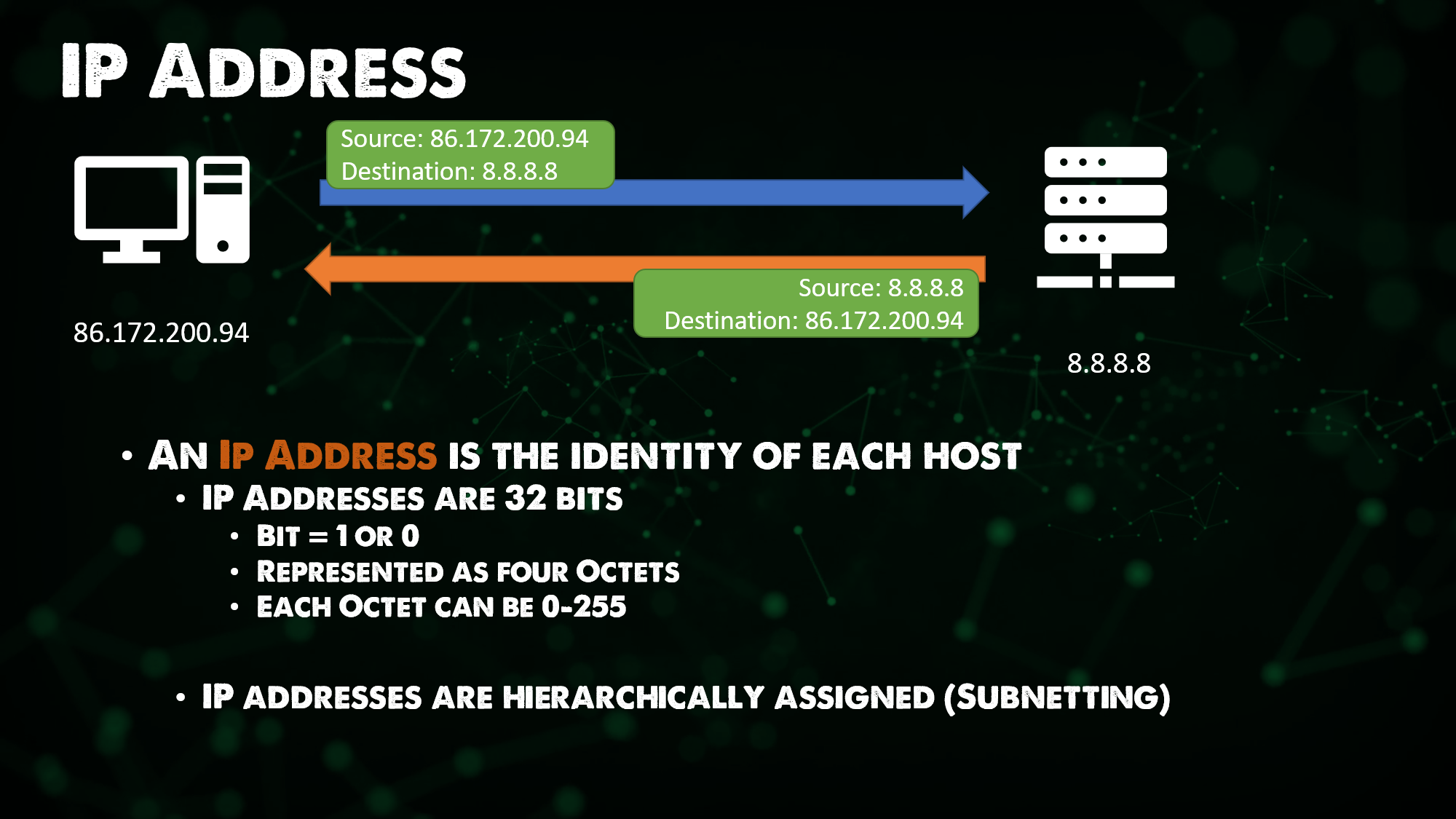 IP ADDRESS

Source: 86.172.200.94
Destination: 8.8.8.8

Source: 8.8.8.8
Destination: 86.172.200.94

86.172.200.94

8.8.8.8

• AN IP ADDRESS IS THE IDENTITY OF EACH HOST
  • IP ADDRESSES ARE 32 BITS
    • BIT = 1 OR 0
    • REPRESENTED AS FOUR OCTETS
    • EACH OCTET CAN BE 0-255

  • IP ADDRESSES ARE HIERARCHICALLY ASSIGNED (SUBNETTING)